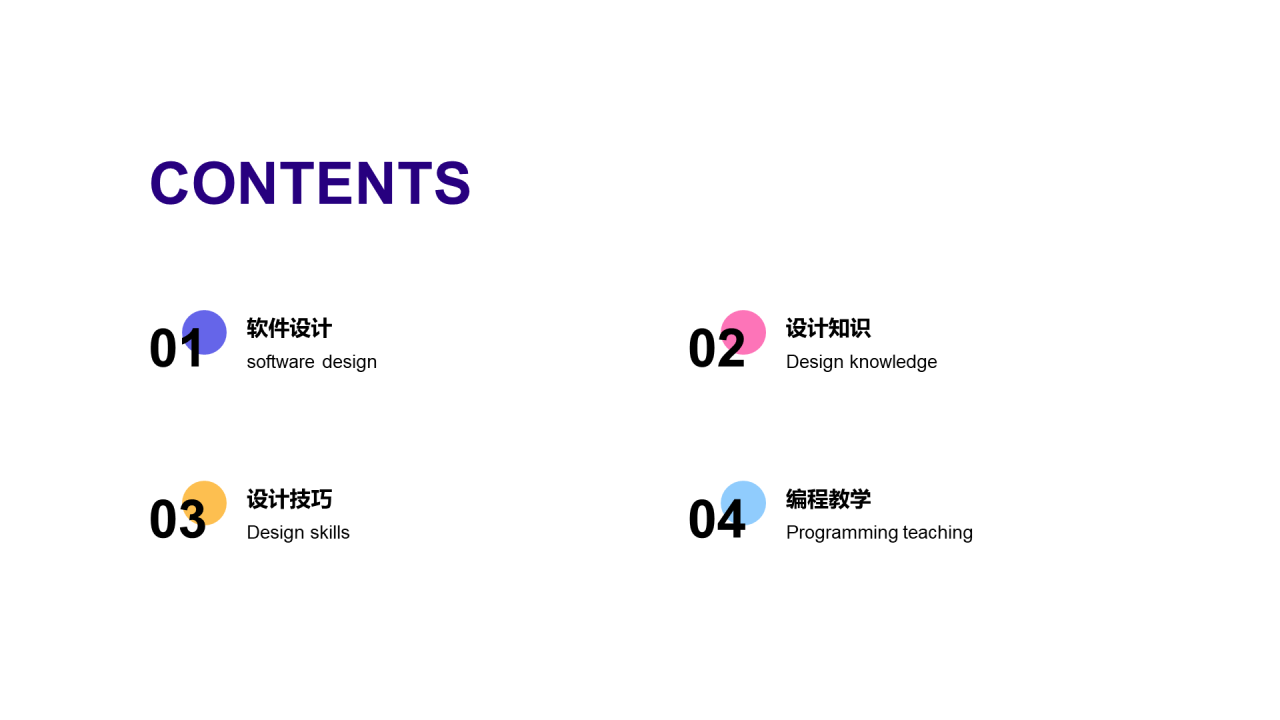 CONTENTS

01 软件设计
software design

02 设计知识
Design knowledge

03 设计技巧
Design skills

04 编程教学
Programming teaching